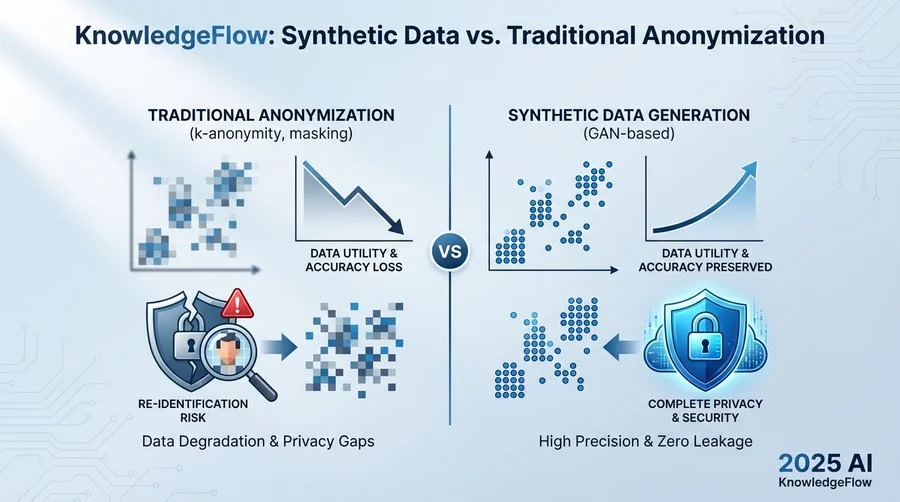 KnowledgeFlow: Synthetic Data vs. Traditional Anonymization

TRADITIONAL ANONYMIZATION
(k-anonymity, masking)

DATA UTILITY & ACCURACY LOSS

RE-IDENTIFICATION RISK

Data Degradation & Privacy Gaps

VS

SYNTHETIC DATA GENERATION
(GAN-based)

DATA UTILITY & ACCURACY PRESERVED

COMPLETE PRIVACY & SECURITY

High Precision & Zero Leakage

2025 AI
KnowledgeFlow